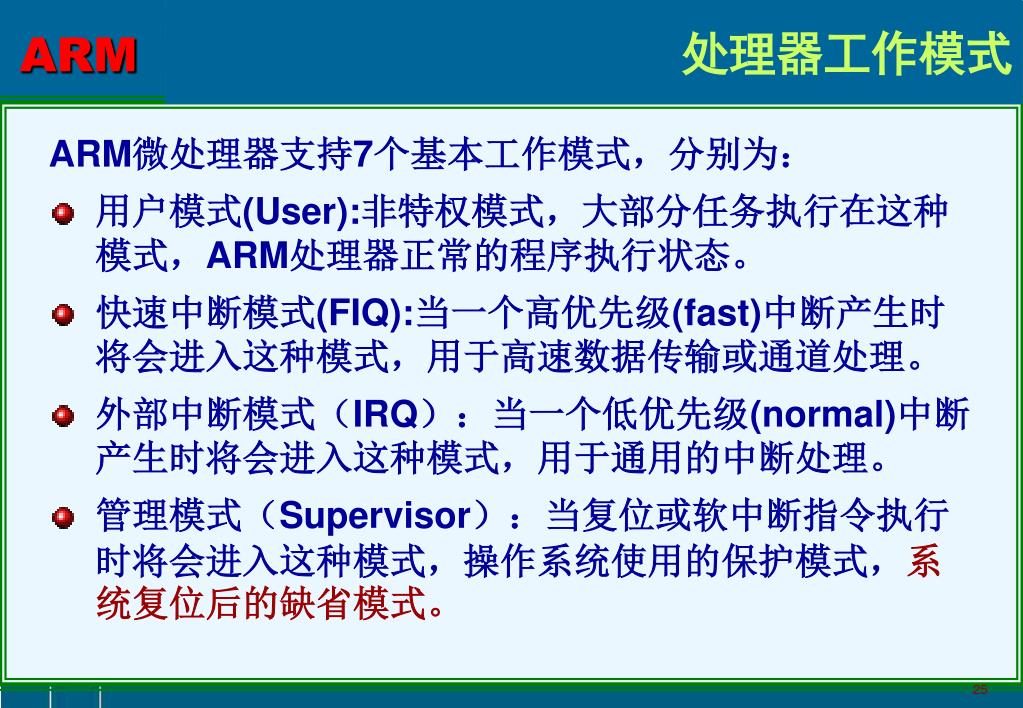 ARM

处理器工作模式

ARM微处理器支持7个基本工作模式，分别为：

用户模式(User):非特权模式，大部分任务执行在这种模式，ARM处理器正常的程序执行状态。

快速中断模式(FIQ):当一个高优先级(fast)中断产生时将会进入这种模式，用于高速数据传输或通道处理。

外部中断模式（IRQ）：当一个低优先级(normal)中断产生时将会进入这种模式，用于通用的中断处理。

管理模式（Supervisor）：当复位或软中断指令执行时将会进入这种模式，操作系统使用的保护模式，系统复位后的缺省模式。

25